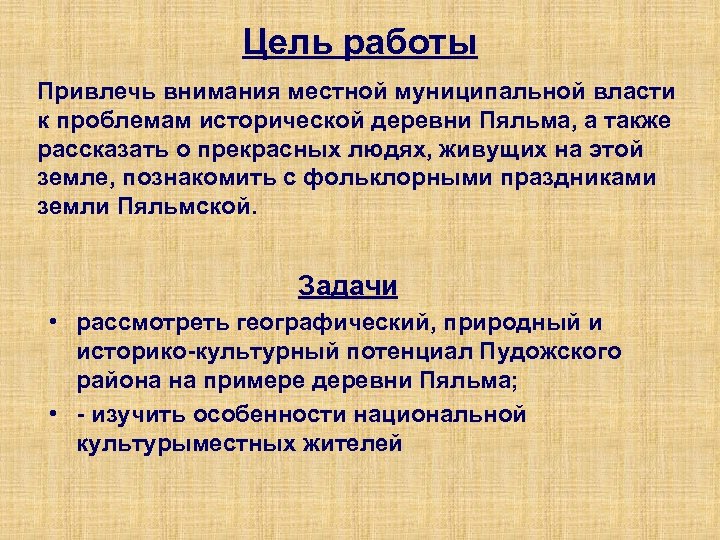 Цель работы

Привлечь внимания местной муниципальной власти к проблемам исторической деревни Пяльма, а также рассказать о прекрасных людях, живущих на этой земле, познакомить с фольклорными праздниками земли Пяльмской.

Задачи

• рассмотреть географический, природный и историко-культурный потенциал Пудожского района на примере деревни Пяльма;
• - изучить особенности национальной культурыместных жителей